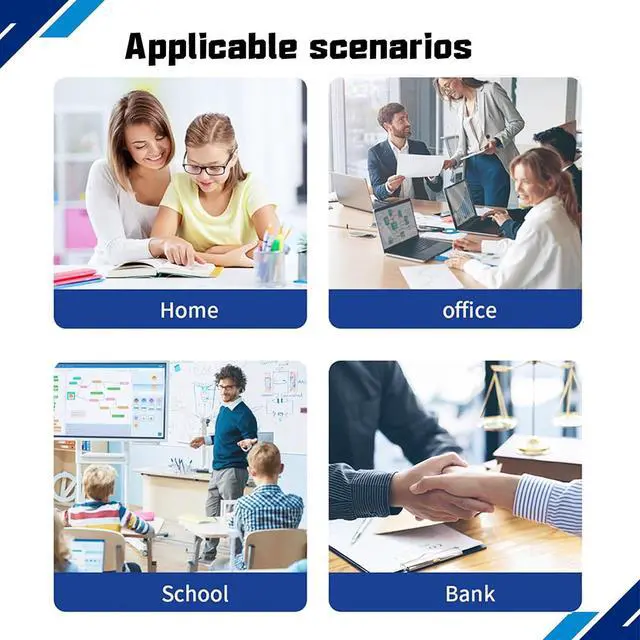 Applicable scenarios

Home

office

School

Bank